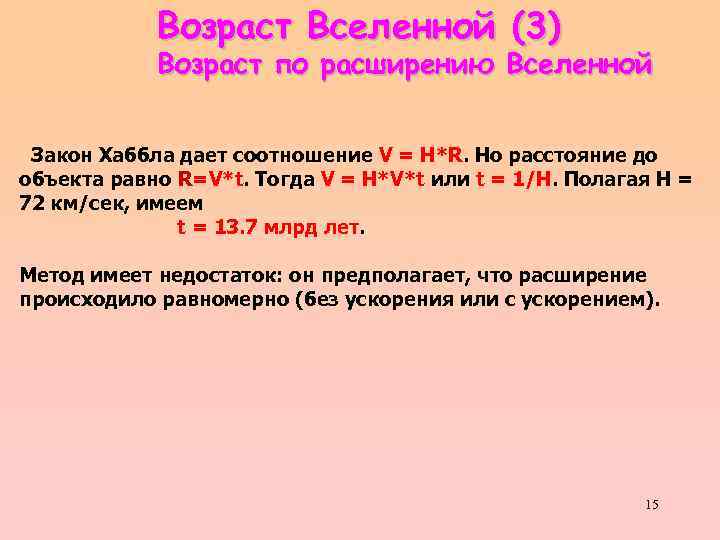 Возраст Вселенной (3)
Возраст по расширению Вселенной

Закон Хаббла дает соотношение V = H*R. Но расстояние до объекта равно R=V*t. Тогда V = H*V*t или t = 1/H. Полагая H = 72 км/сек, имеем
t = 13.7 млрд лет.

Метод имеет недостаток: он предполагает, что расширение происходило равномерно (без ускорения или с ускорением).

15